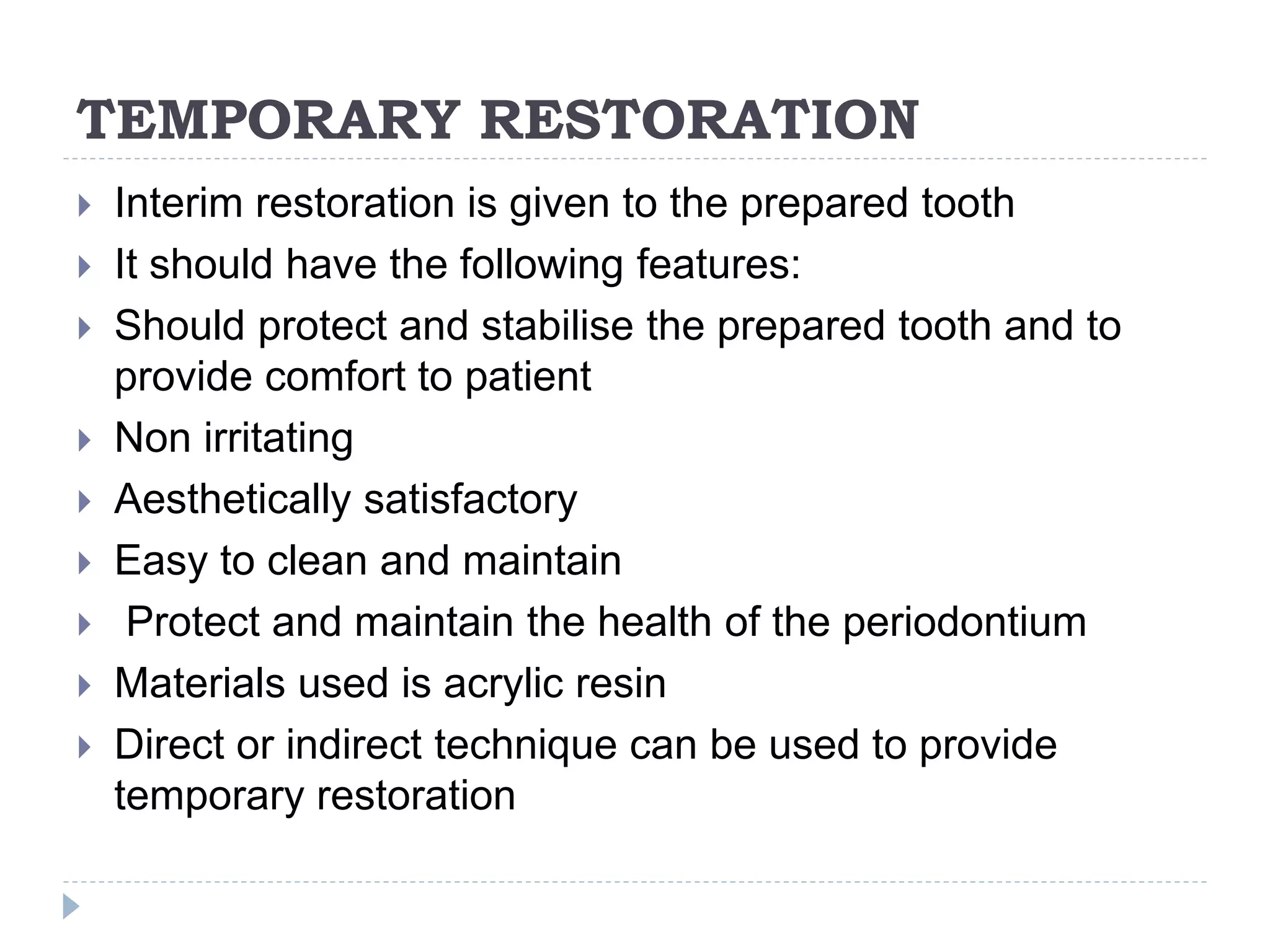 TEMPORARY RESTORATION

Interim restoration is given to the prepared tooth

It should have the following features:

Should protect and stabilise the prepared tooth and to provide comfort to patient

Non irritating

Aesthetically satisfactory

Easy to clean and maintain

Protect and maintain the health of the periodontium

Materials used is acrylic resin

Direct or indirect technique can be used to provide temporary restoration